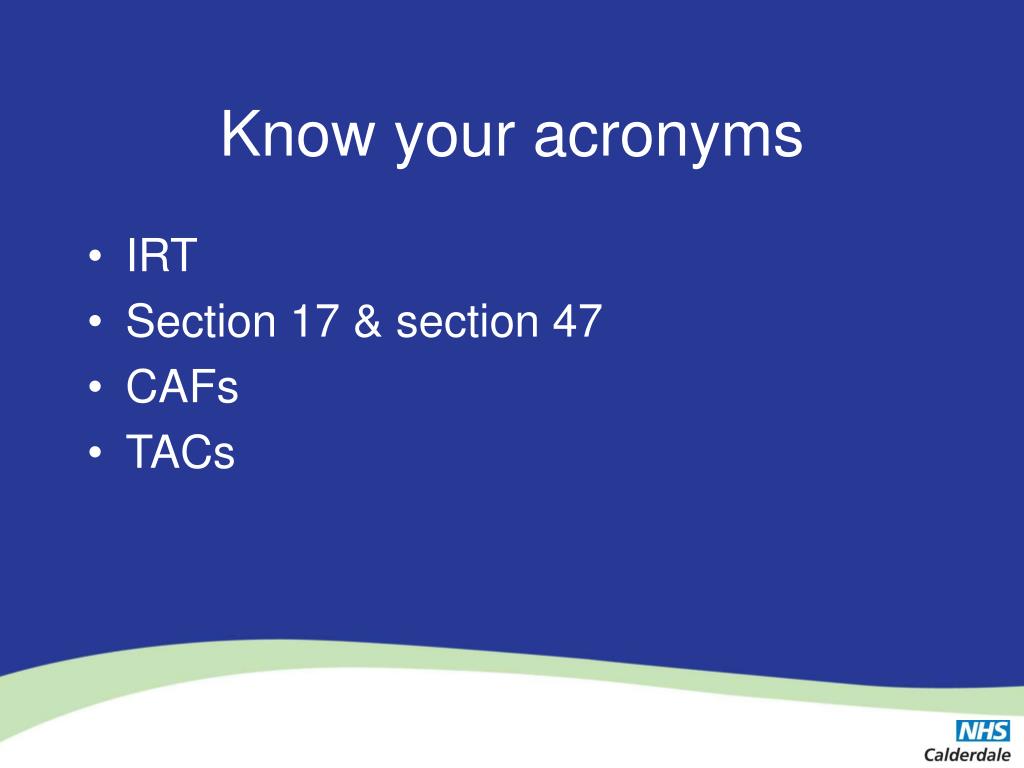 Know your acronyms

• IRT
• Section 17 & section 47
• CAFs
• TACs

NHS
Calderdale